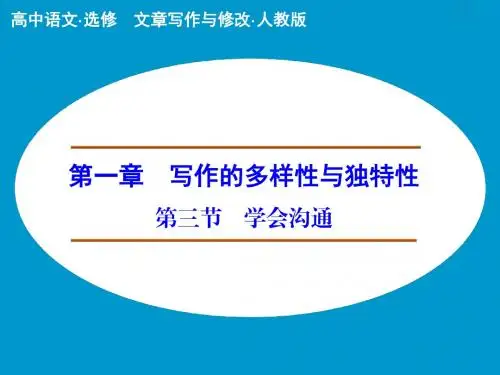 高中语文·选修　文章写作与修改·人教版

第一章　写作的多样性与独特性

第三节　学会沟通